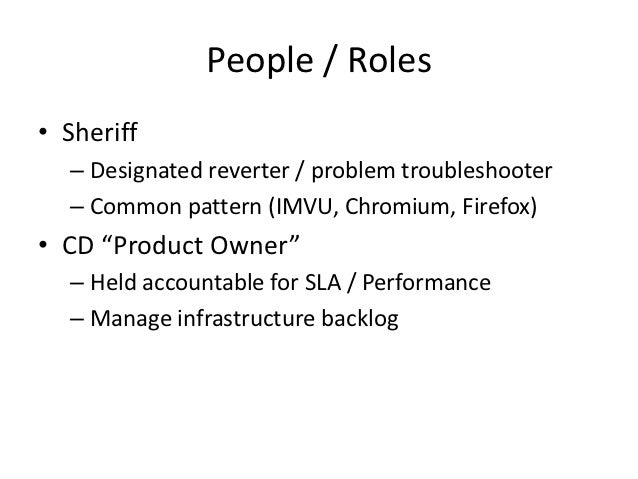 People / Roles

• Sheriff
– Designated reverter / problem troubleshooter
– Common pattern (IMVU, Chromium, Firefox)

• CD “Product Owner”
– Held accountable for SLA / Performance
– Manage infrastructure backlog